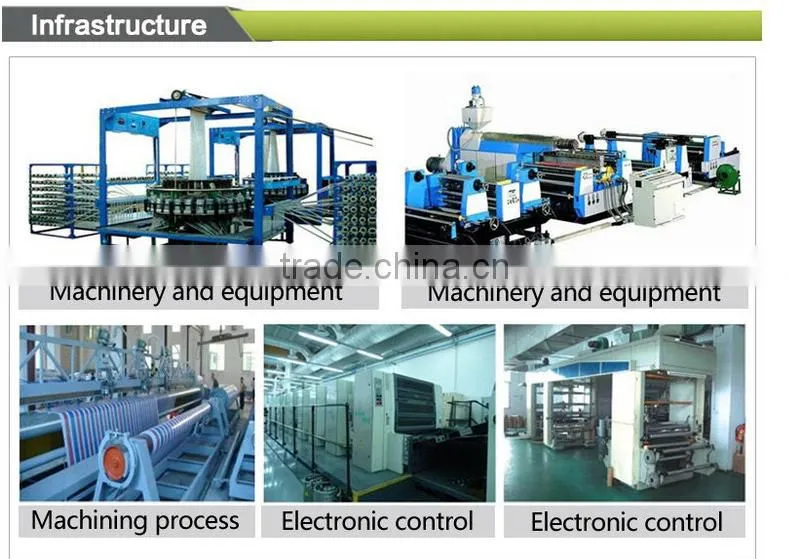 Infrastructure

trade.china.cn

Machinery and equipment

Machinery and equipment

Machining process

Electronic control

Electronic control